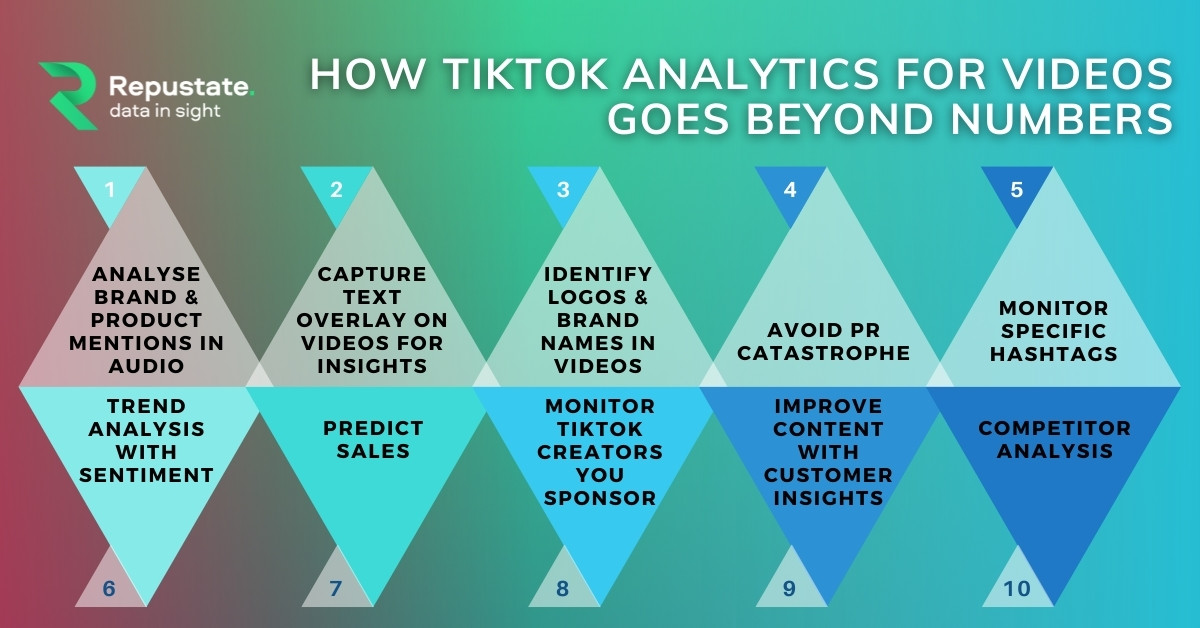 Repustate.
data in sight

HOW TIKTOK ANALYTICS FOR VIDEOS GOES BEYOND NUMBERS

1
ANALYSE BRAND & PRODUCT MENTIONS IN AUDIO

2
CAPTURE TEXT OVERLAY ON VIDEOS FOR INSIGHTS

3
IDENTIFY LOGOS & BRAND NAMES IN VIDEOS

4
AVOID PR CATASTROPHE

5
MONITOR SPECIFIC HASHTAGS

TREND ANALYSIS WITH SENTIMENT
6

PREDICT SALES
7

MONITOR TIKTOK CREATORS YOU SPONSOR
8

IMPROVE CONTENT WITH CUSTOMER INSIGHTS
9

COMPETITOR ANALYSIS
10